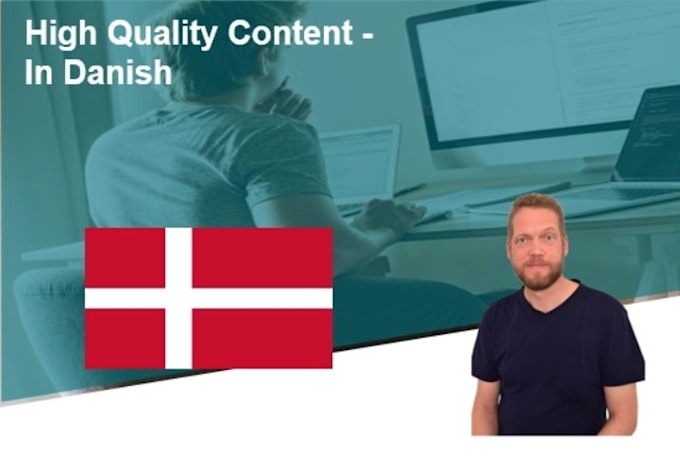 High Quality Content - In Danish